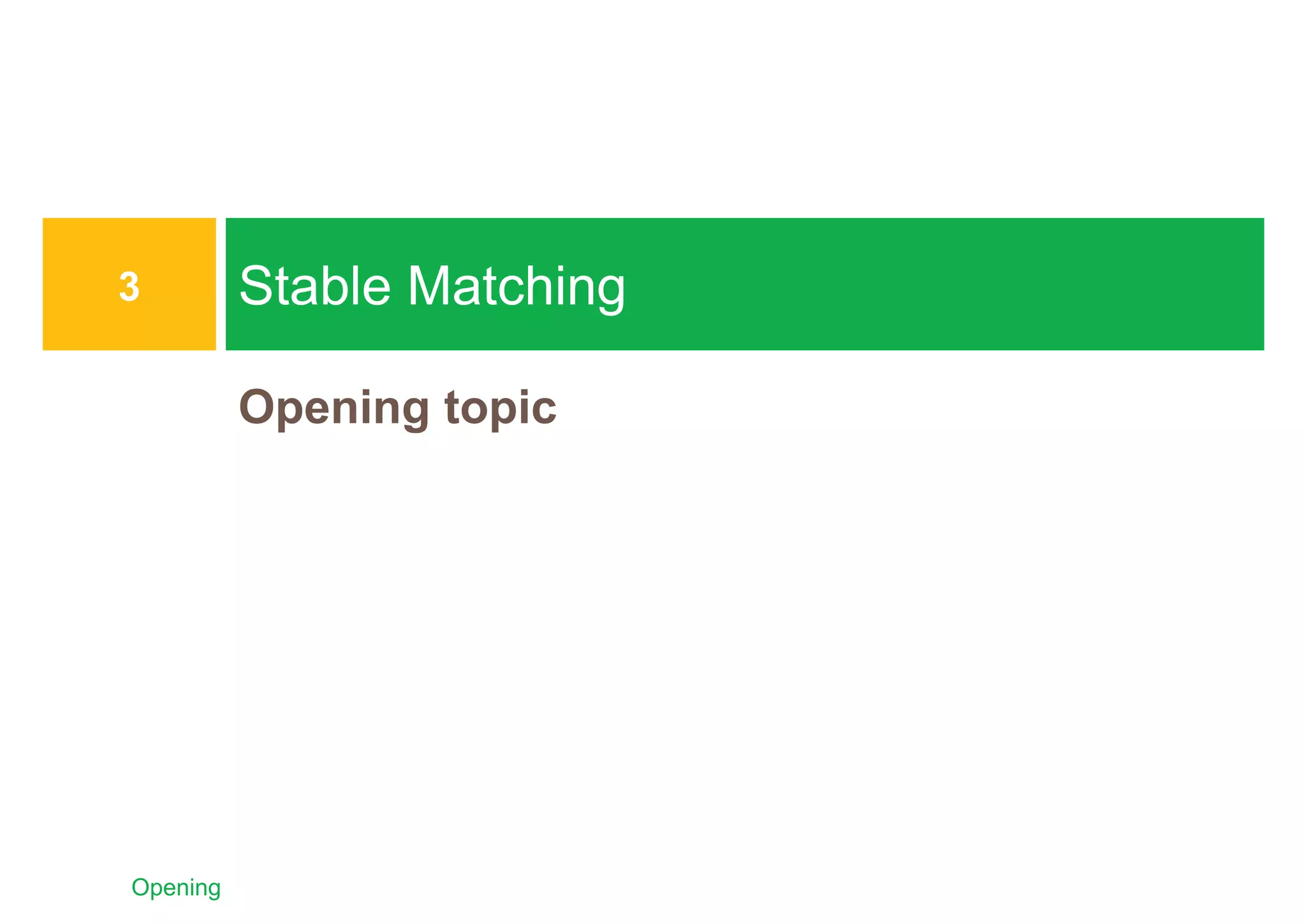 3

Stable Matching

Opening topic

Opening